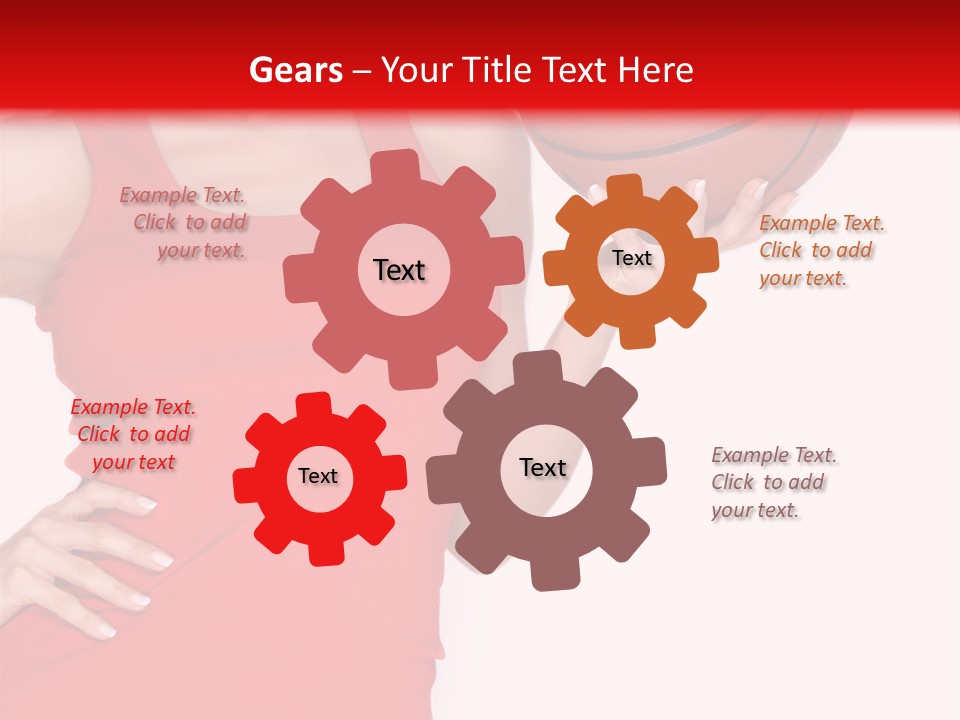 Gears – Your Title Text Here

Example Text. Click to add your text.

Text

Text

Example Text. Click to add your text.

Example Text. Click to add your text

Text

Text

Example Text. Click to add your text.